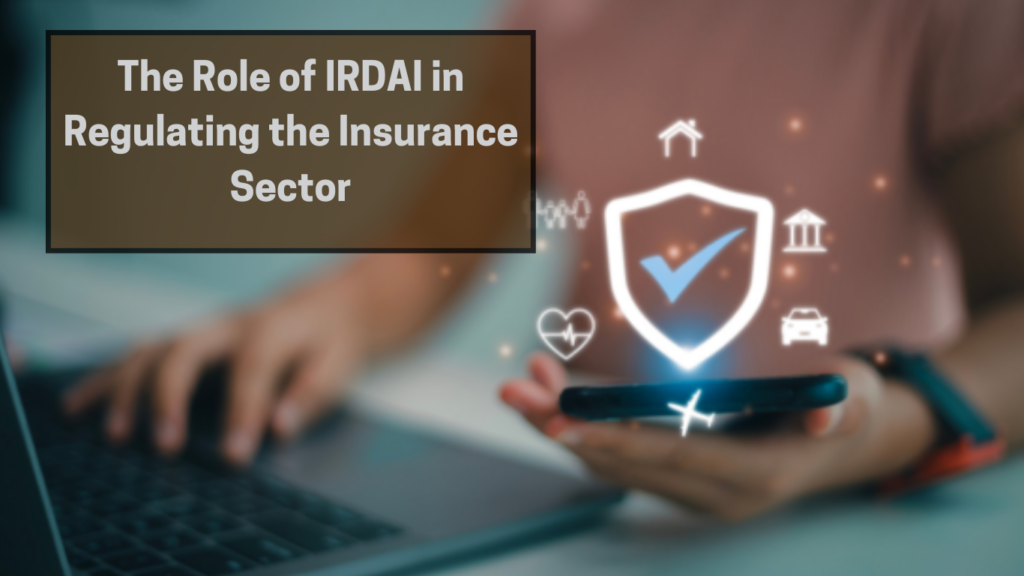 The Role of IRDAI in Regulating the Insurance Sector